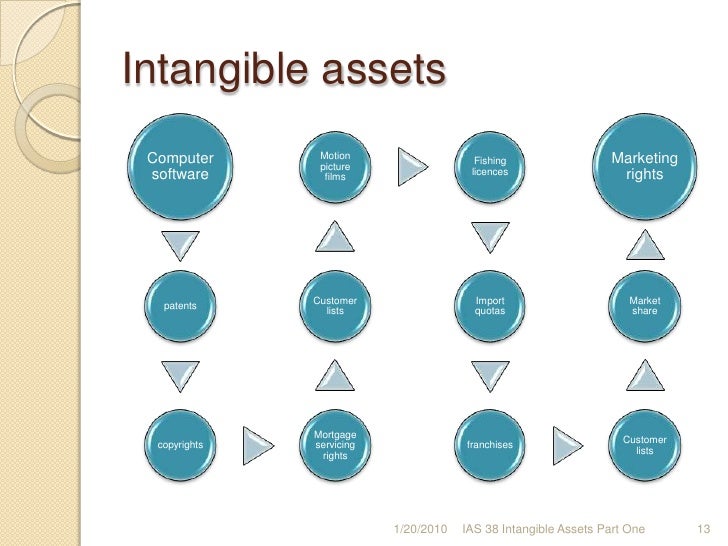 Intangible assets

Computer software

patents

copyrights

Mortgage servicing rights

Customer lists

Motion picture films

Fishing licences

Import quotas

franchises

Customer lists

Market share

Marketing rights

1/20/2010 IAS 38 Intangible Assets Part One 13